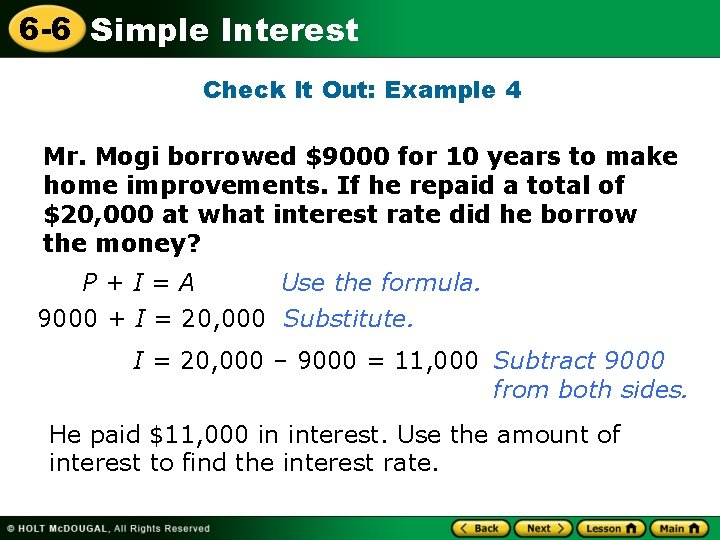 6-6 Simple Interest

Check It Out: Example 4

Mr. Mogi borrowed \$9000 for 10 years to make home improvements. If he repaid a total of \$20,000 at what interest rate did he borrow the money?

$P + I = A$ Use the formula.

$9000 + I = 20,000$ Substitute.

$I = 20,000 - 9000 = 11,000$ Subtract 9000 from both sides.

He paid \$11,000 in interest. Use the amount of interest to find the interest rate.

© HOLT McDOUGAL, All Rights Reserved

Back Next Lesson Main